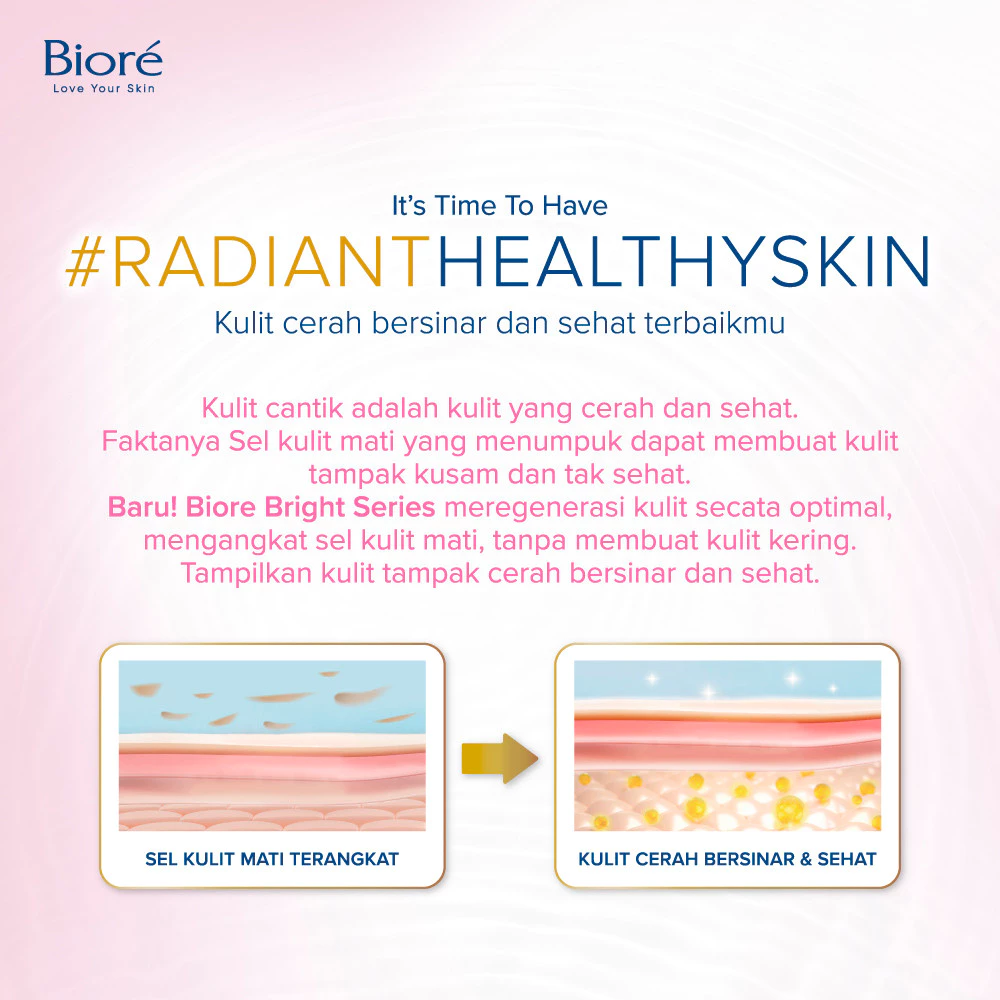 Bioré
Love Your Skin

It's Time To Have
#RADIANTHEALTHYSKIN
Kulit cerah bersinar dan sehat terbaikmu

Kulit cantik adalah kulit yang cerah dan sehat. Faktanya Sel kulit mati yang menumpuk dapat membuat kulit tampak kusam dan tak sehat. Baru! Biore Bright Series meregenerasi kulit secata optimal, mengangkat sel kulit mati, tanpa membuat kulit kering. Tampilkan kulit tampak cerah bersinar dan sehat.

SEL KULIT MATI TERANGKAT

KULIT CERAH BERSINAR & SEHAT